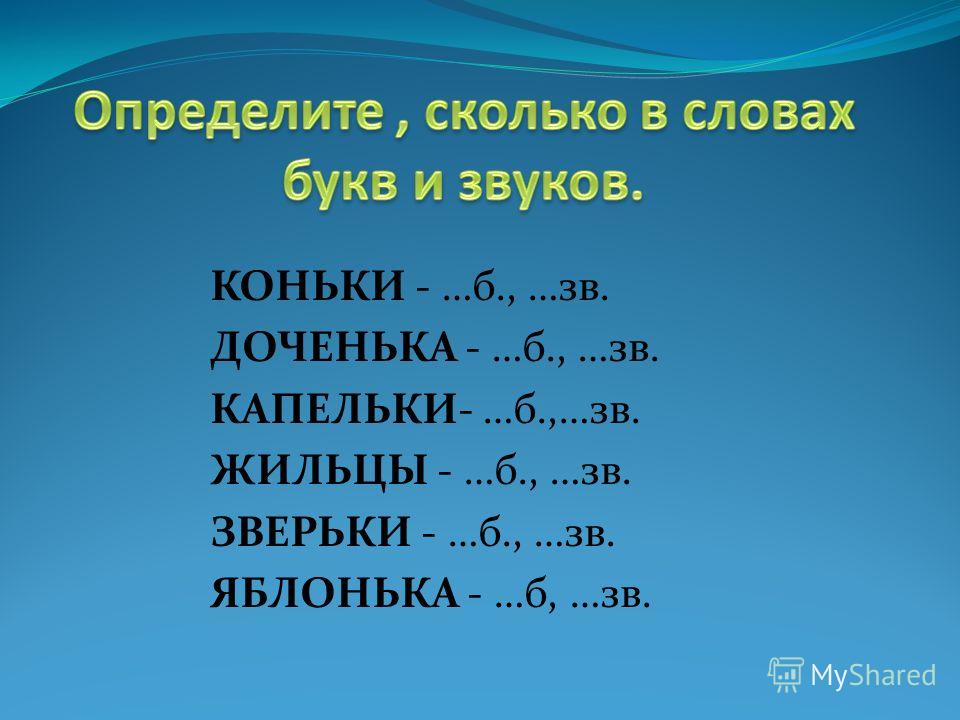 Определите , сколько в словах букв и звуков.

КОНЬКИ - …б., …зв.
ДОЧЕНЬКА - …б., …зв.
КАПЕЛЬКИ- …б.,…зв.
ЖИЛЬЦЫ - …б., …зв.
ЗВЕРЬКИ - …б., …зв.
ЯБЛОНЬКА - …б, …зв.

MyShared